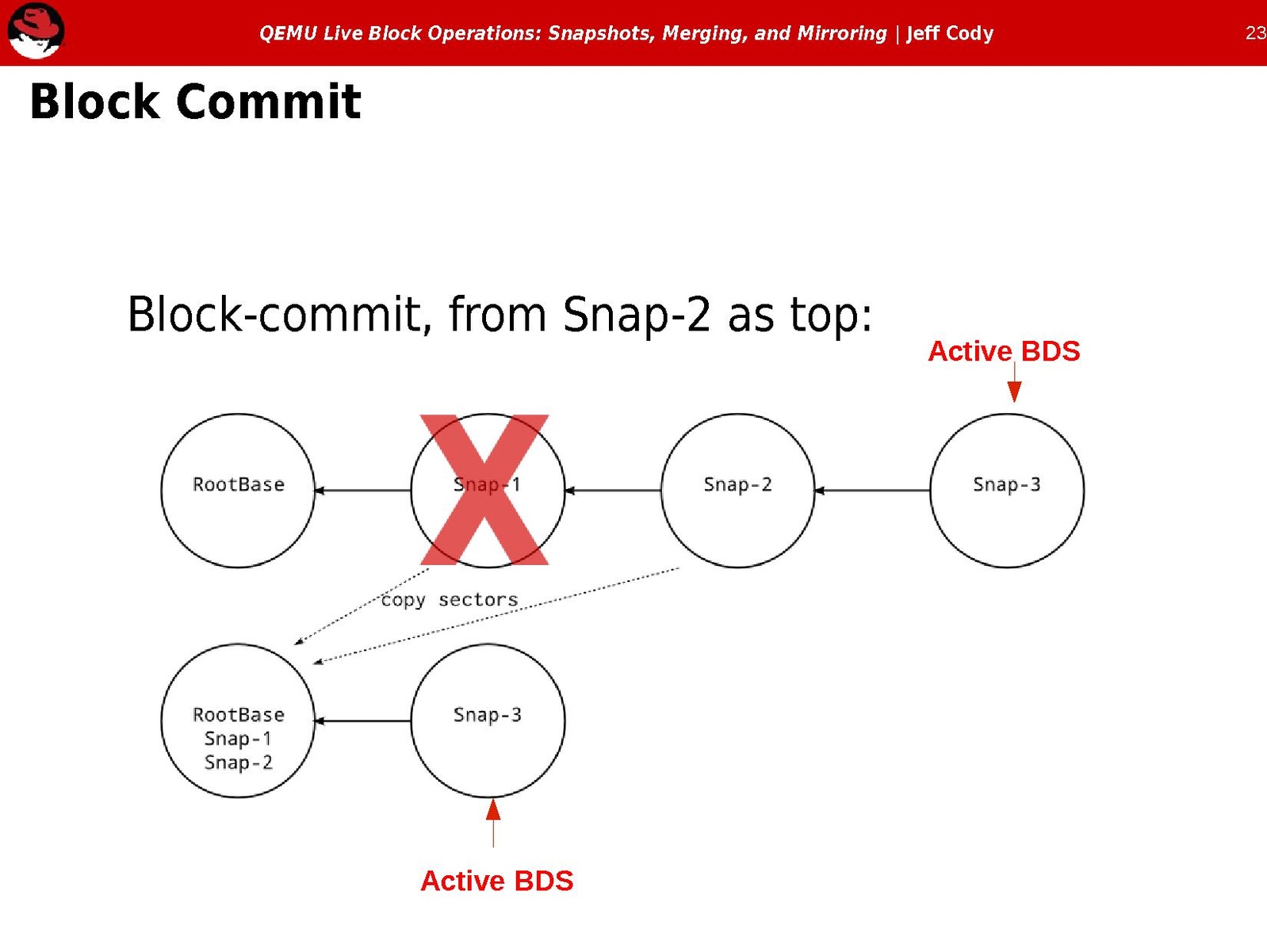 QEMU Live Block Operations: Snapshots, Merging, and Mirroring | Jeff Cody

23

Block Commit

Block-commit, from Snap-2 as top:

Active BDS

RootBase

Snap-1

Snap-2

Snap-3

copy sectors

RootBase
Snap-1
Snap-2

Snap-3

Active BDS